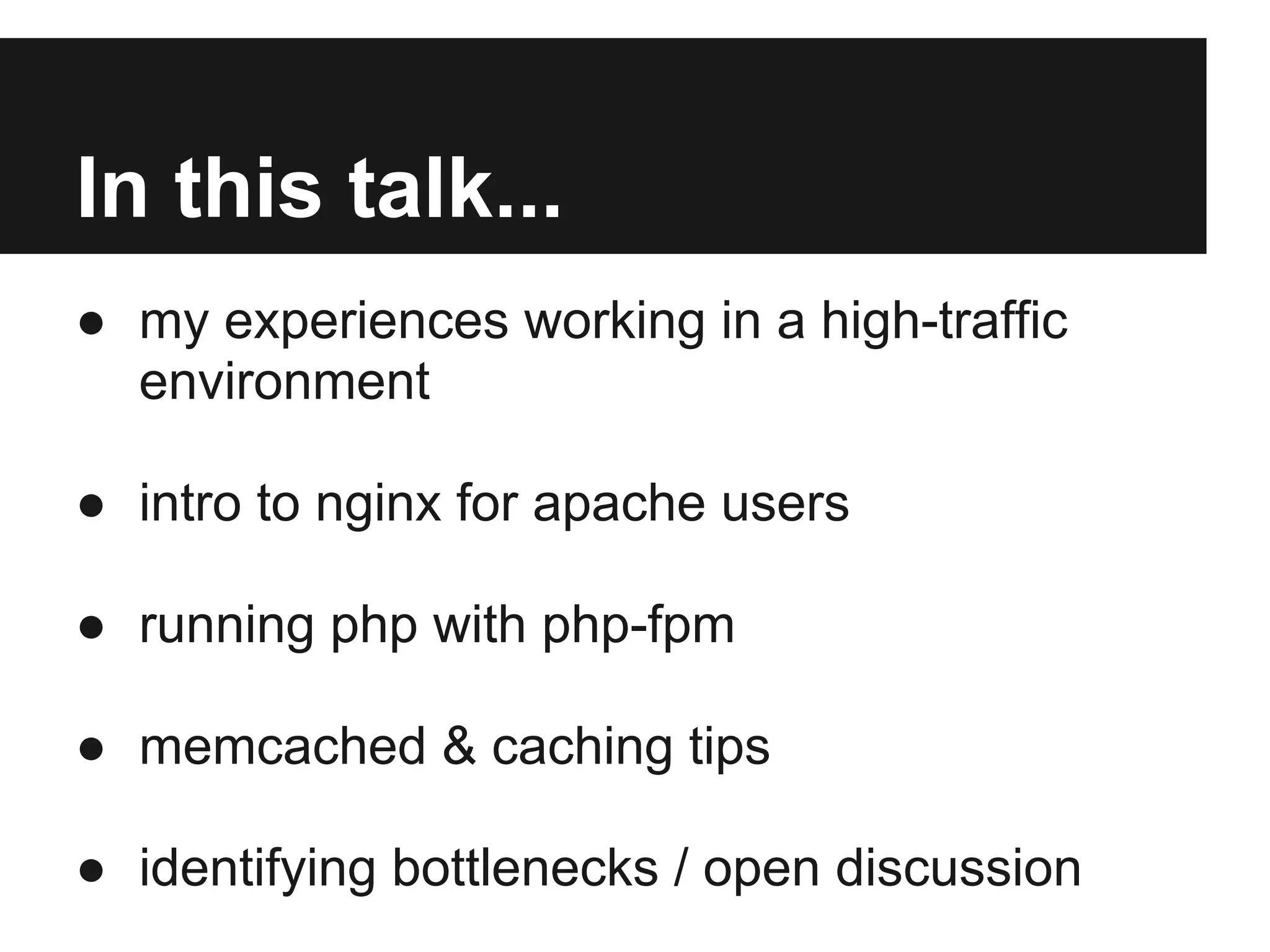 In this talk...

● my experiences working in a high-traffic environment

● intro to nginx for apache users

● running php with php-fpm

● memcached & caching tips

● identifying bottlenecks / open discussion